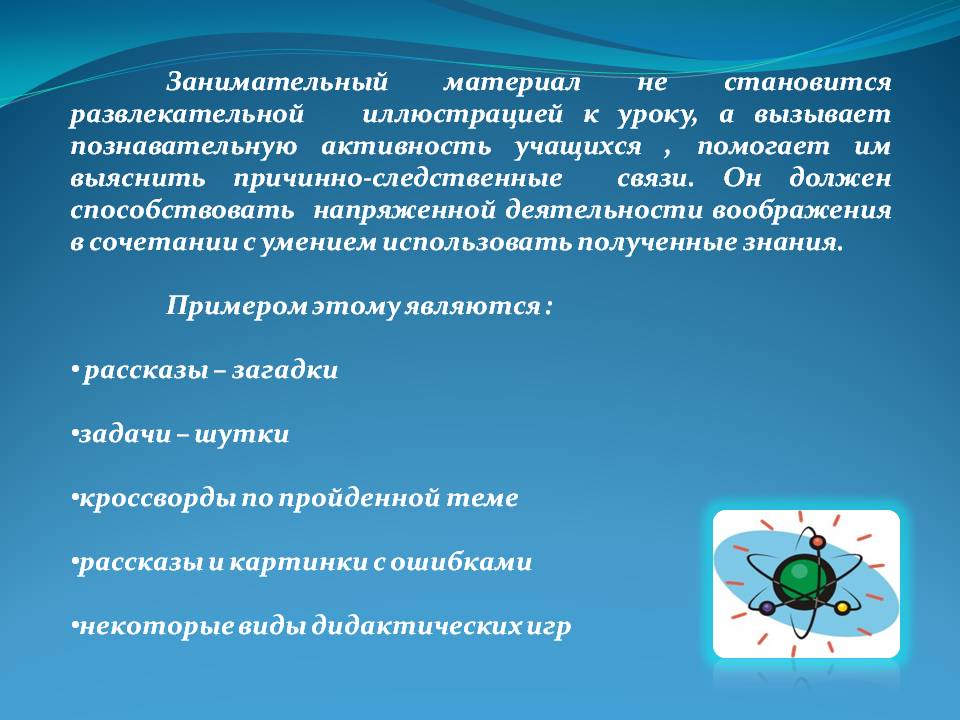 Занимательный материал не становится развлекательной иллюстрацией к уроку, а вызывает познавательную активность учащихся , помогает им выяснить причинно-следственные связи. Он должен способствовать напряженной деятельности воображения в сочетании с умением использовать полученные знания.

Примером этому являются :

• рассказы – загадки

•задачи – шутки

•кроссворды по пройденной теме

•рассказы и картинки с ошибками

•некоторые виды дидактических игр